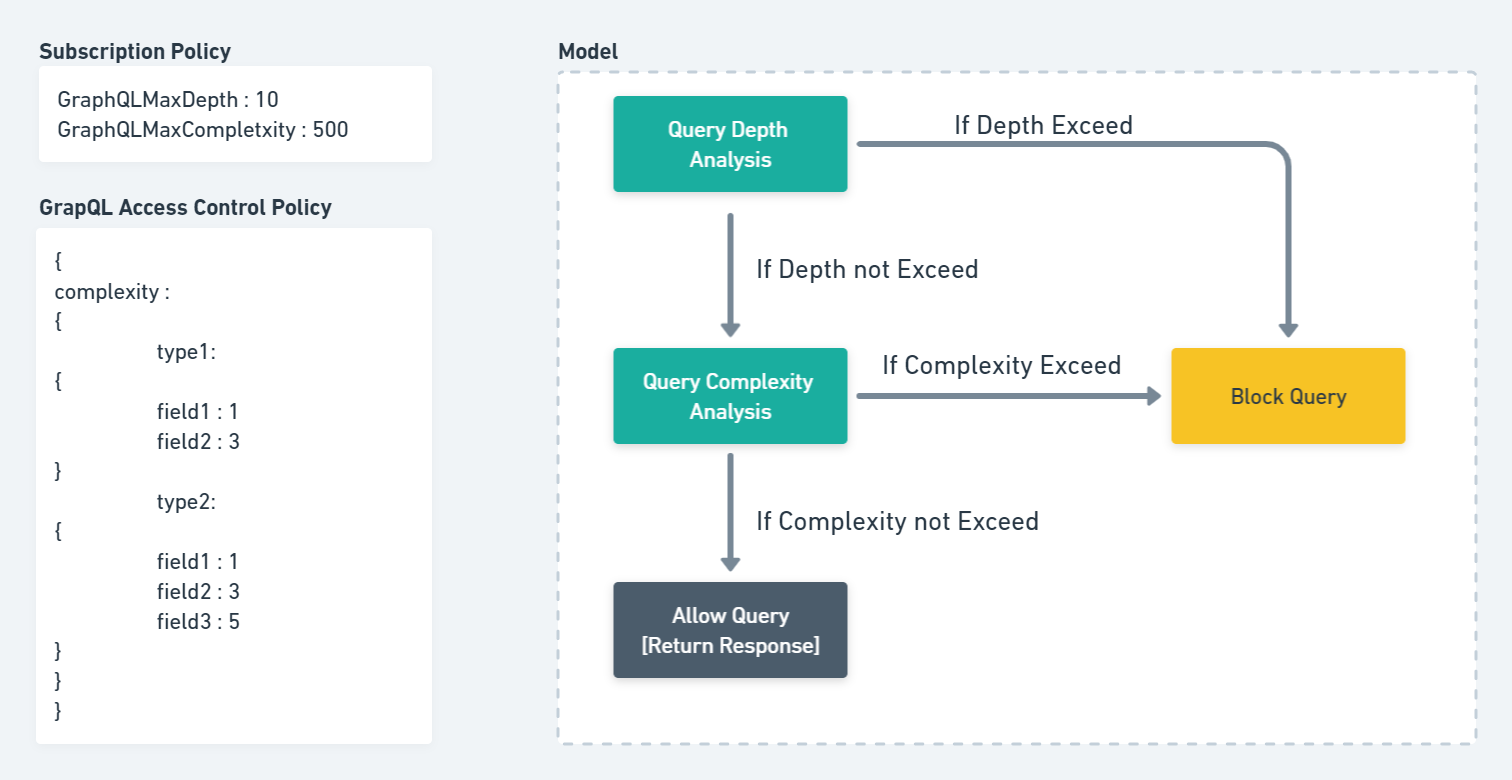 Subscription Policy

GraphQLMaxDepth : 10
GraphQLMaxCompletxity : 500

GrapQL Access Control Policy

{
complexity :
{
type1:
{
field1 : 1
field2 : 3
}
type2:
{
field1 : 1
field2 : 3
field3 : 5
}
}
}

Model

Query Depth Analysis

If Depth Exceed

If Depth not Exceed

Query Complexity Analysis

If Complexity Exceed

Block Query

If Complexity not Exceed

Allow Query [Return Response]